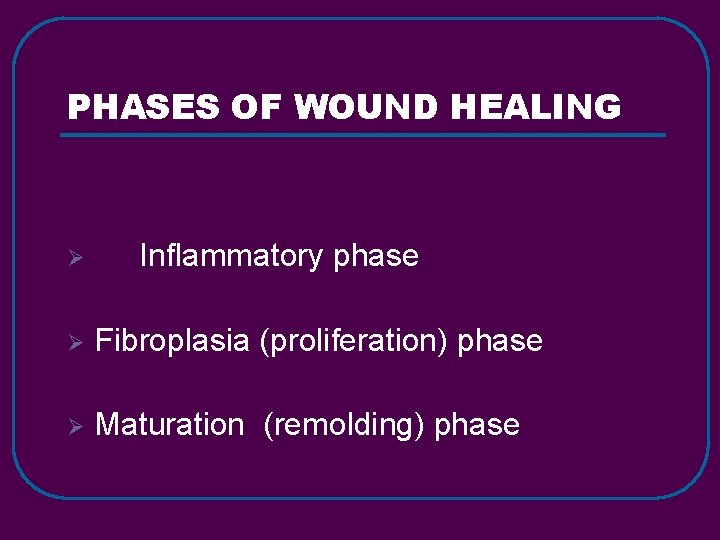 PHASES OF WOUND HEALING

➢ Inflammatory phase

➢ Fibroplasia (proliferation) phase

➢ Maturation (remolding) phase